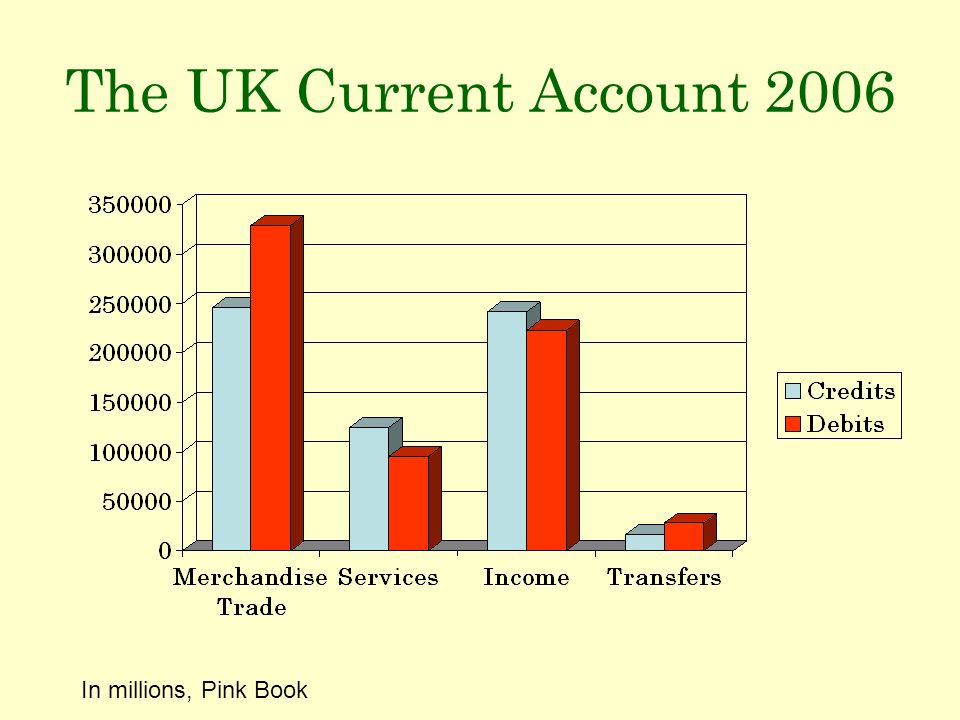 The UK Current Account 2006

350000
300000
250000
200000
150000
100000
50000
0

Merchandise Trade
Services
Income
Transfers

Credits
Debits

In millions, Pink Book